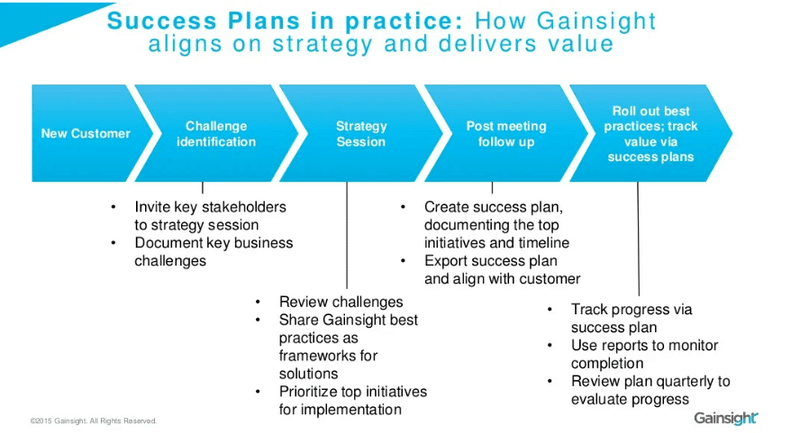 Success Plans in practice: How Gainsight aligns on strategy and delivers value

New Customer

Challenge identification

Strategy Session

Post meeting follow up

Roll out best practices; track value via success plans

• Invite key stakeholders to strategy session
• Document key business challenges

• Review challenges
• Share Gainsight best practices as frameworks for solutions
• Prioritize top initiatives for implementation

• Create success plan, documenting the top initiatives and timeline
• Export success plan and align with customer

• Track progress via success plan
• Use reports to monitor completion
• Review plan quarterly to evaluate progress

©2015 Gainsight. All Rights Reserved.

Gainsight